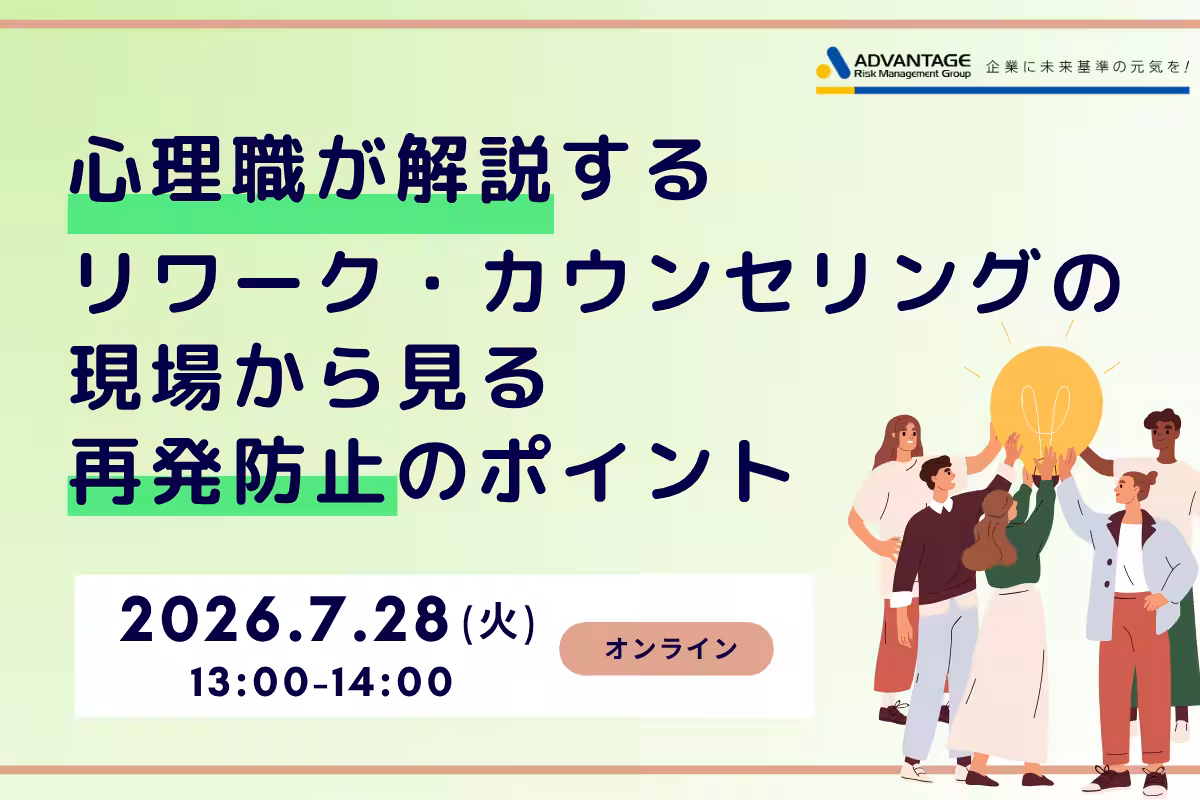 ADVANTAGE
Risk Management Group
企業に未来基準の元気を!

心理職が解説する
リワーク・カウンセリングの
現場から見る
再発防止のポイント

2026.7.28(火)
13:00-14:00

オンライン